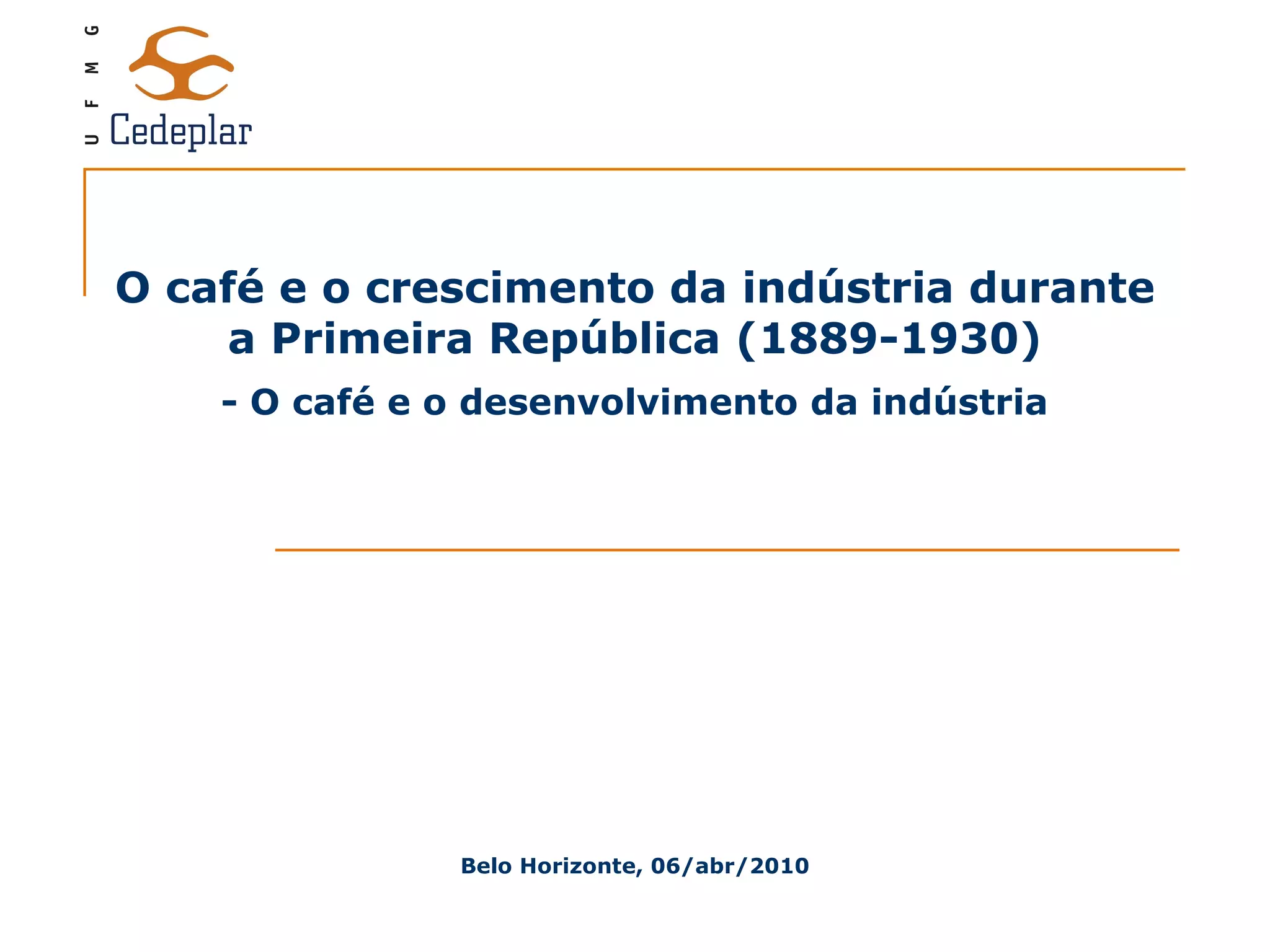 UFMG
Cedeplar

O café e o crescimento da indústria durante a Primeira República (1889-1930)

- O café e o desenvolvimento da indústria

Belo Horizonte, 06/abr/2010